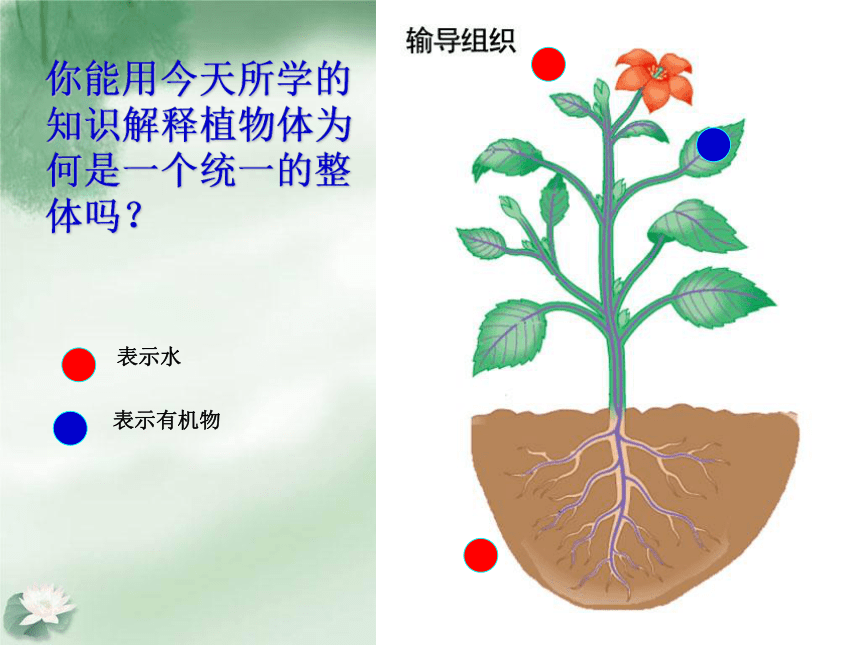 你能用今天所学的知识解释植物体为何是一个统一的整体吗？

表示水

表示有机物

输导组织